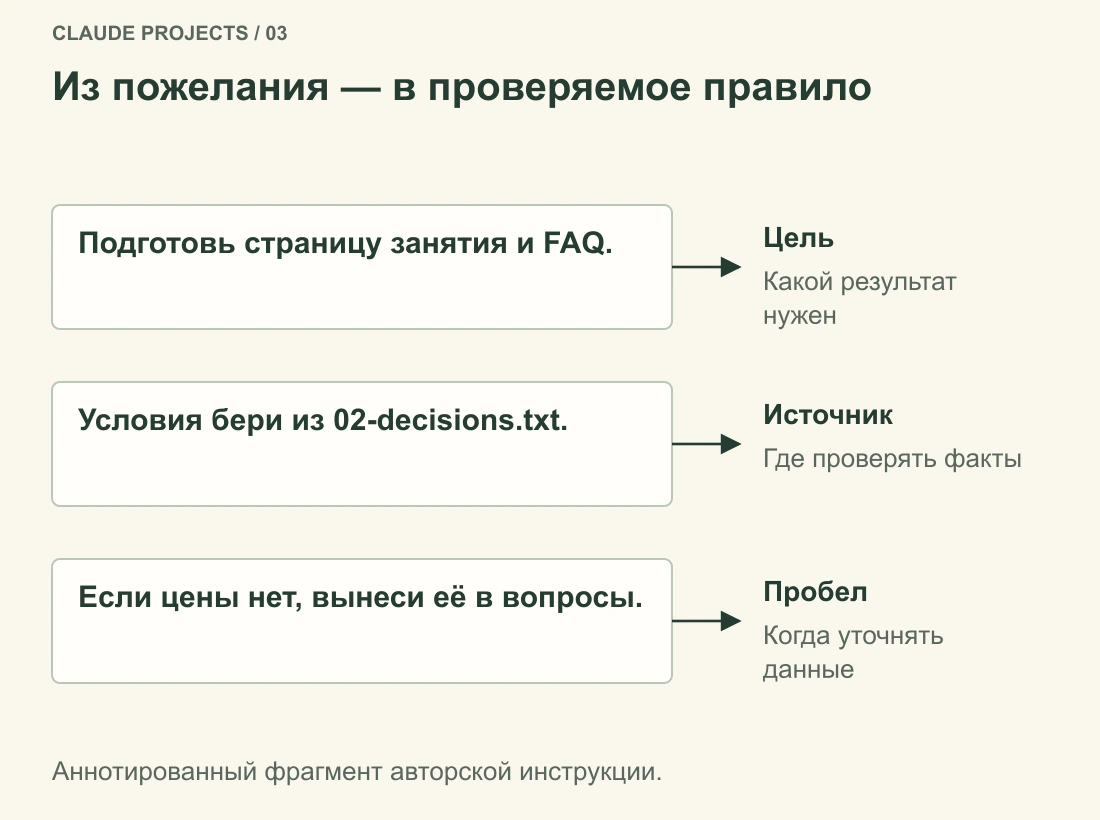 CLAUDE PROJECTS / 03

Из пожелания — в проверяемое правило

Подготовь страницу занятия и FAQ.

Цель
Какой результат нужен

Условия бери из 02-decisions.txt.

Источник
Где проверять факты

Если цены нет, вынеси её в вопросы.

Пробел
Когда уточнять данные

Аннотированный фрагмент авторской инструкции.